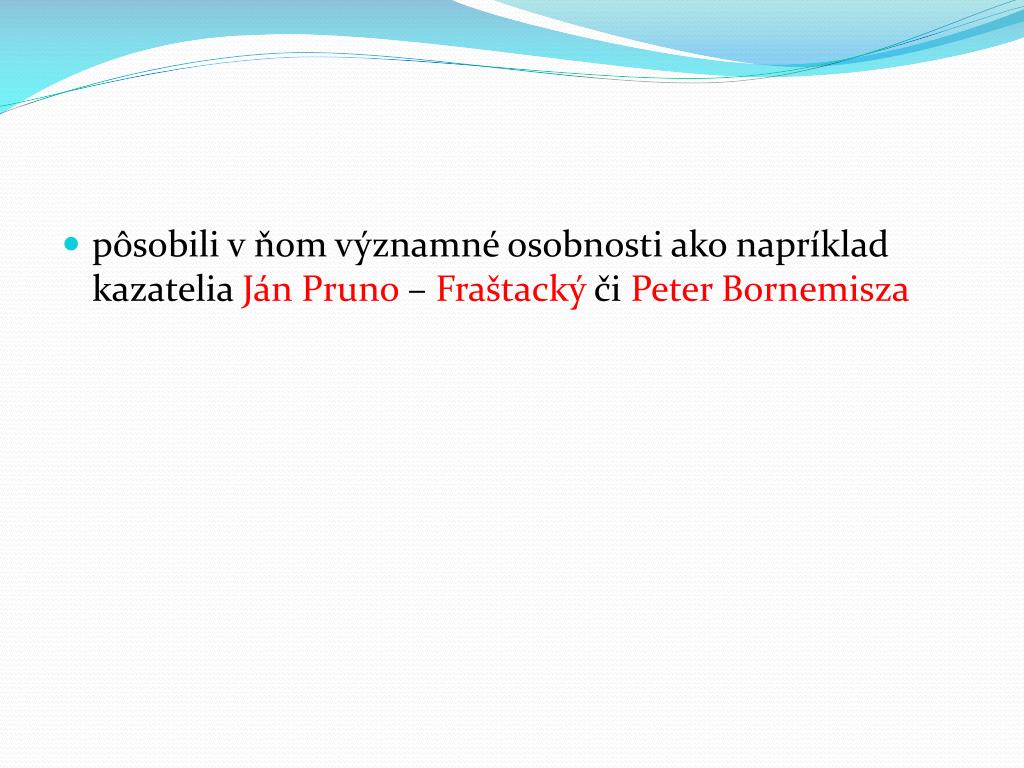 pôsobili v ňom významné osobnosti ako napríklad kazatelia Ján Pruno – Fraštacký či Peter Bornemisza